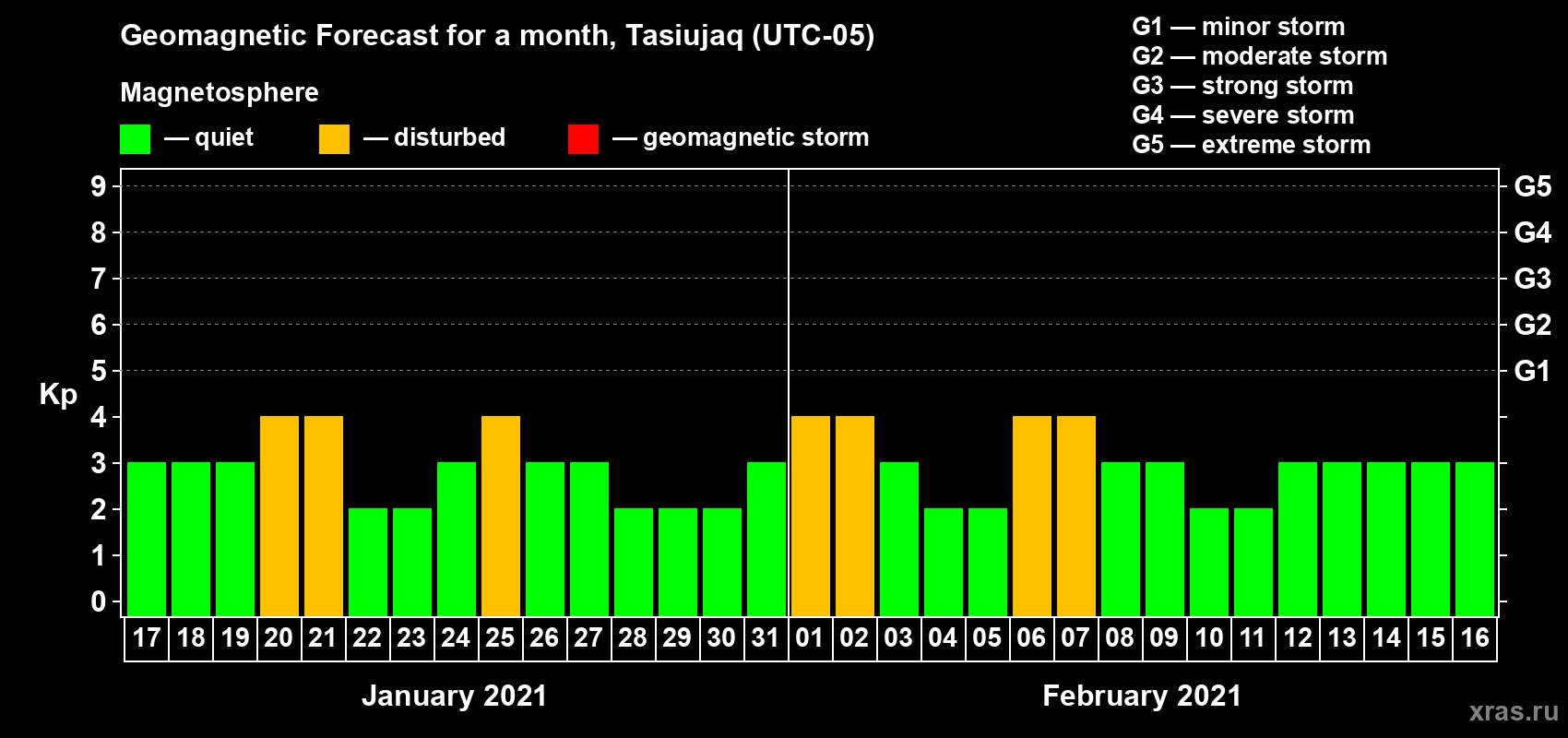 Geomagnetic Forecast for a month, Tasiujaq (UTC-05)

Magnetosphere

— quiet — disturbed — geomagnetic storm

G1 — minor storm
G2 — moderate storm
G3 — strong storm
G4 — severe storm
G5 — extreme storm

Kp

9 8 7 6 5 4 3 2 1 0

G5 G4 G3 G2 G1

17 18 19 20 21 22 23 24 25 26 27 28 29 30 31 01 02 03 04 05 06 07 08 09 10 11 12 13 14 15 16

January 2021

February 2021

xras.ru